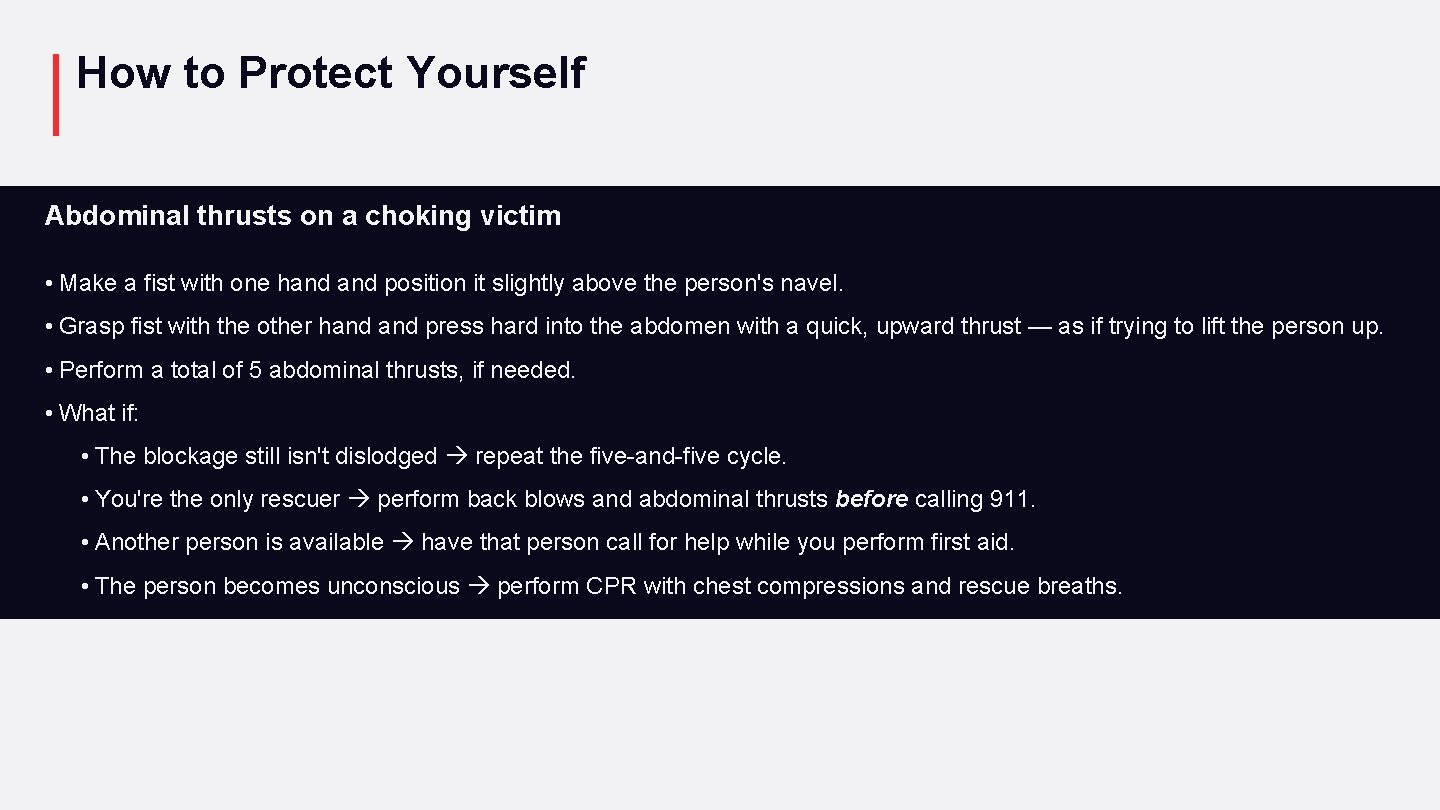 How to Protect Yourself

Abdominal thrusts on a choking victim

• Make a fist with one hand and position it slightly above the person's navel.

• Grasp fist with the other hand and press hard into the abdomen with a quick, upward thrust — as if trying to lift the person up.

• Perform a total of 5 abdominal thrusts, if needed.

• What if:

• The blockage still isn't dislodged → repeat the five-and-five cycle.

• You're the only rescuer → perform back blows and abdominal thrusts before calling 911.

• Another person is available → have that person call for help while you perform first aid.

• The person becomes unconscious → perform CPR with chest compressions and rescue breaths.